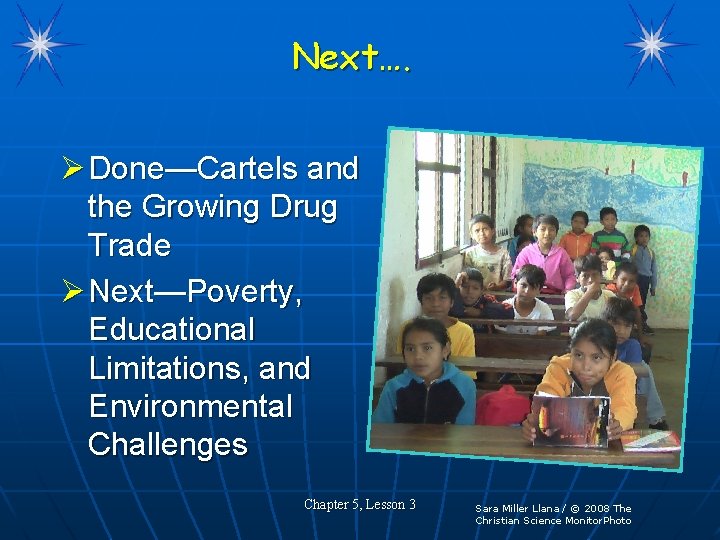 Next….

➢ Done—Cartels and the Growing Drug Trade

➢ Next—Poverty, Educational Limitations, and Environmental Challenges

Chapter 5, Lesson 3

Sara Miller Llana / © 2008 The Christian Science MonitorPhoto